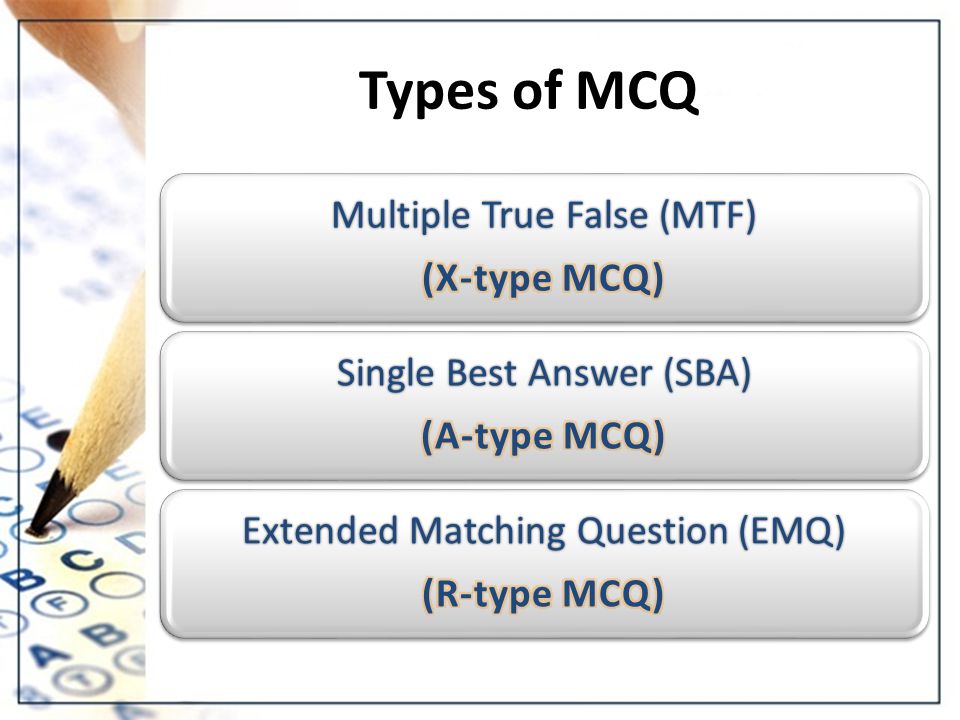 Types of MCQ

Multiple True False (MTF)
(X-type MCQ)

Single Best Answer (SBA)
(A-type MCQ)

Extended Matching Question (EMQ)
(R-type MCQ)